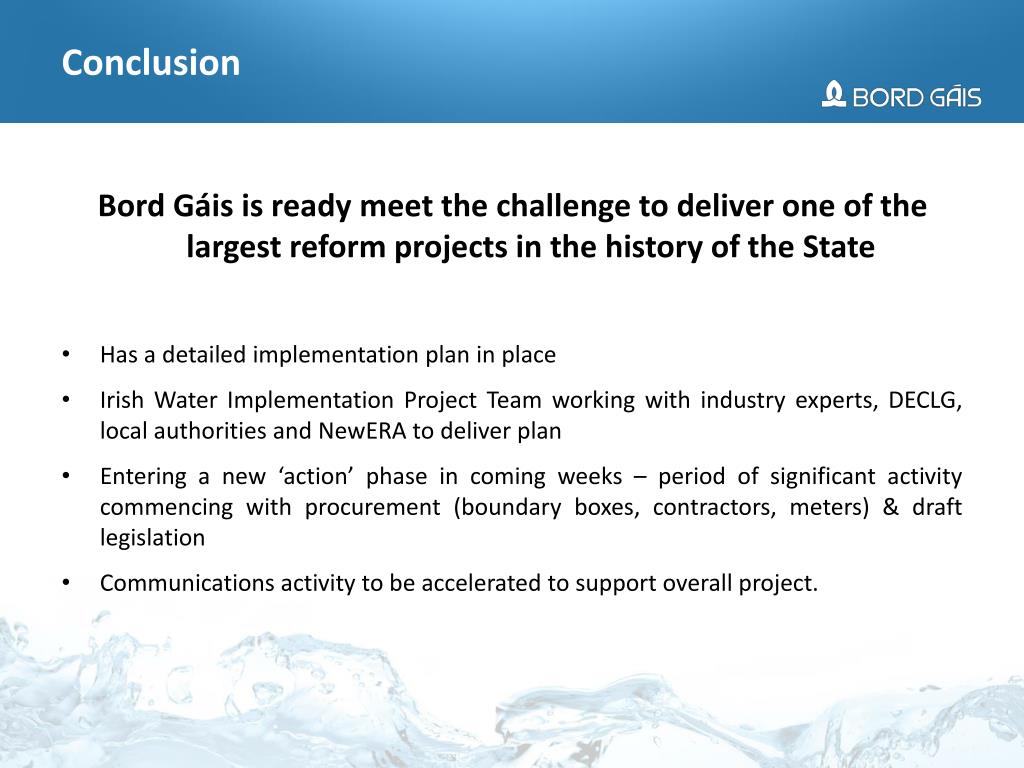 Conclusion

BORD GÁIS

Bord Gáis is ready meet the challenge to deliver one of the largest reform projects in the history of the State

• Has a detailed implementation plan in place
• Irish Water Implementation Project Team working with industry experts, DECLG, local authorities and NewERA to deliver plan
• Entering a new ‘action’ phase in coming weeks – period of significant activity commencing with procurement (boundary boxes, contractors, meters) & draft legislation
• Communications activity to be accelerated to support overall project.